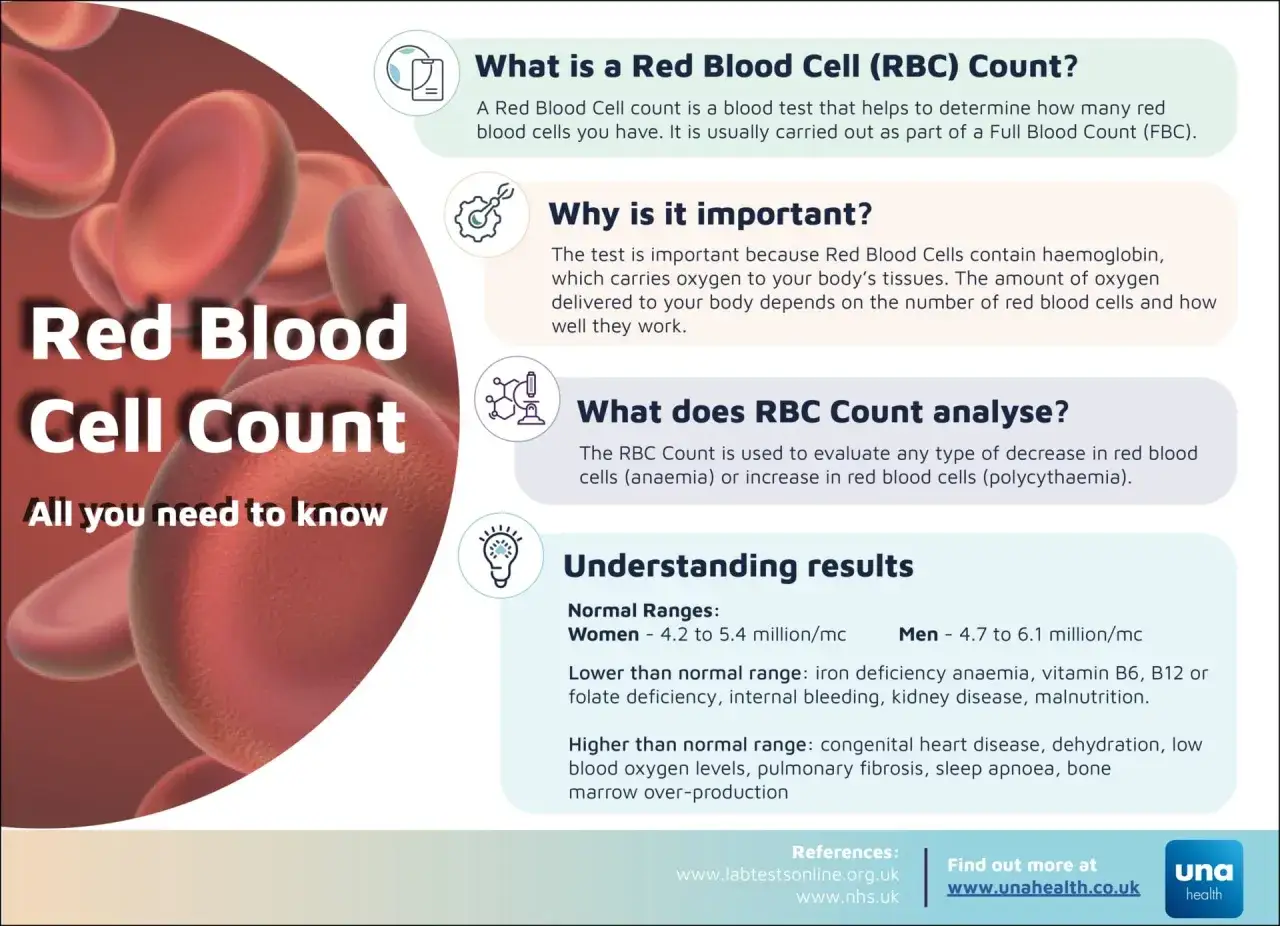 Red Blood Cell Count

All you need to know

What is a Red Blood Cell (RBC) Count?

A Red Blood Cell count is a blood test that helps to determine how many red blood cells you have. It is usually carried out as part of a Full Blood Count (FBC).

Why is it important?

The test is important because Red Blood Cells contain haemoglobin, which carries oxygen to your body's tissues. The amount of oxygen delivered to your body depends on the number of red blood cells and how well they work.

What does RBC Count analyse?

The RBC Count is used to evaluate any type of decrease in red blood cells (anaemia) or increase in red blood cells (polycythaemia).

Understanding results

Normal Ranges:
Women - 4.2 to 5.4 million/mc Men - 4.7 to 6.1 million/mc

Lower than normal range: iron deficiency anaemia, vitamin B6, B12 or folate deficiency, internal bleeding, kidney disease, malnutrition.

Higher than normal range: congenital heart disease, dehydration, low blood oxygen levels, pulmonary fibrosis, sleep apnoea, bone marrow over-production

References:
www.labtestsonline.org.uk
www.nhs.uk

Find out more at
www.unahealth.co.uk

una
health